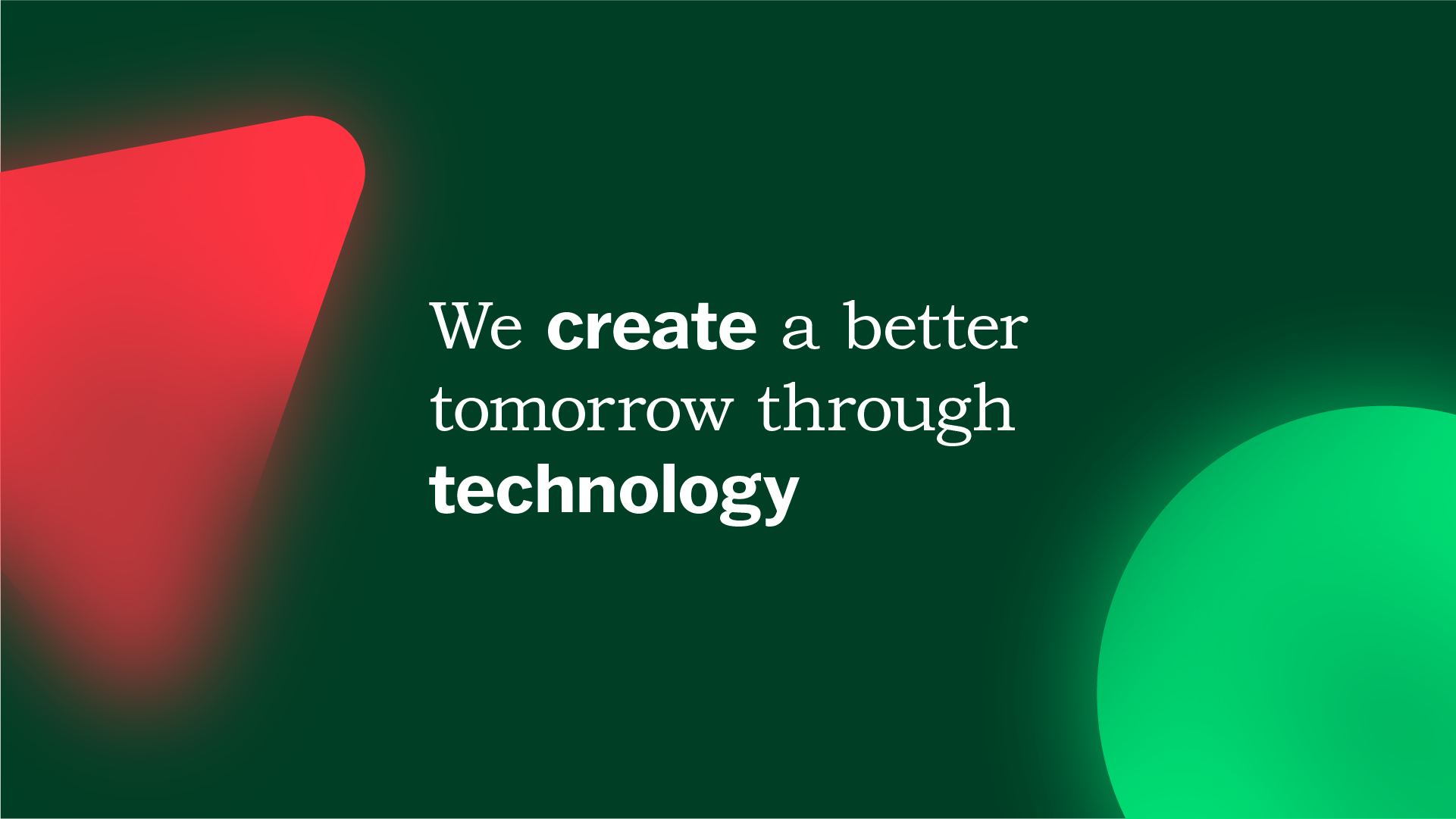 We create a better tomorrow through technology